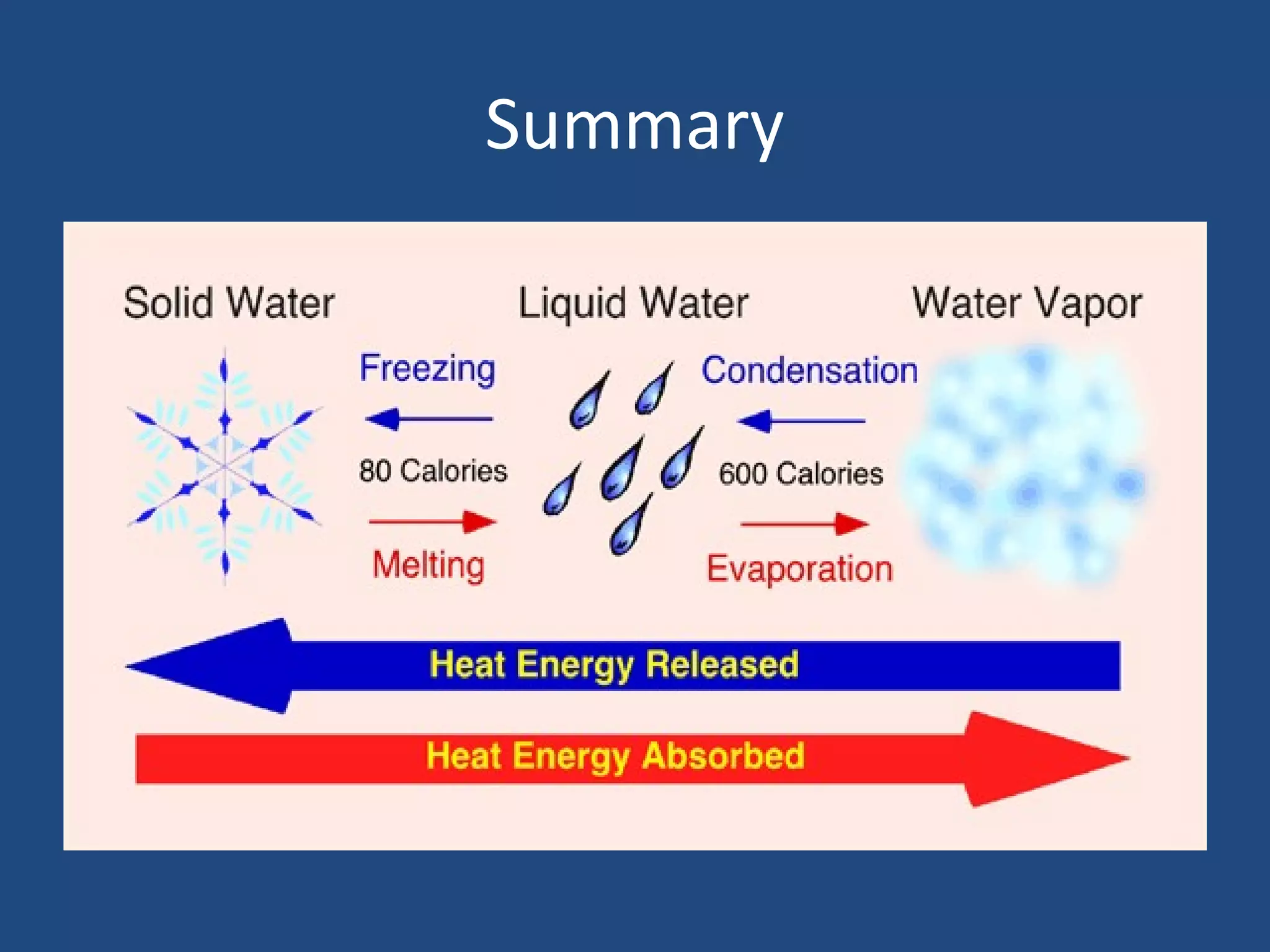 Summary

Solid Water

Liquid Water

Water Vapor

Freezing

80 Calories

Melting

Condensation

600 Calories

Evaporation

Heat Energy Released

Heat Energy Absorbed